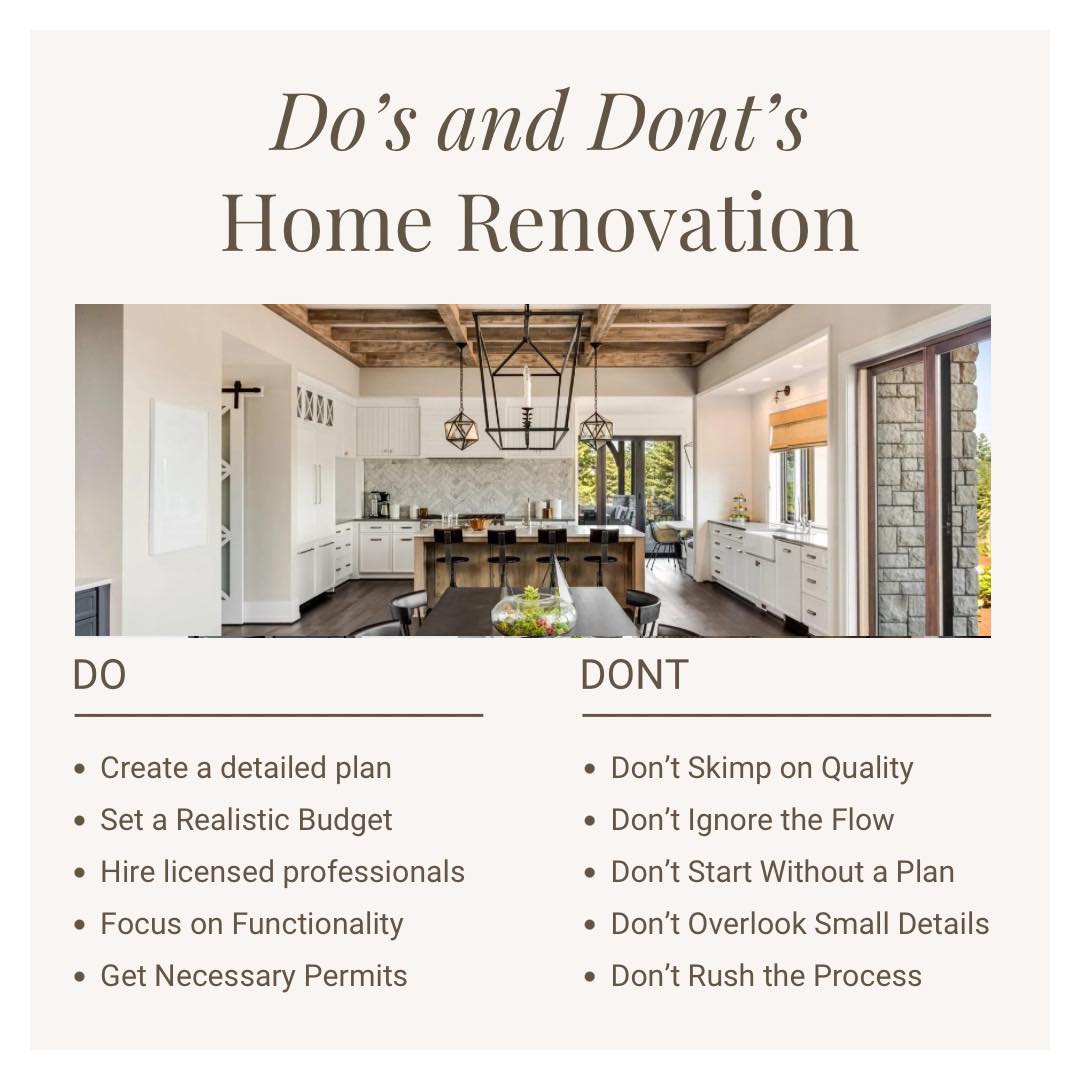 Do’s and Dont’s
Home Renovation

DO

- Create a detailed plan
- Set a Realistic Budget
- Hire licensed professionals
- Focus on Functionality
- Get Necessary Permits

DONT

- Don’t Skimp on Quality
- Don’t Ignore the Flow
- Don’t Start Without a Plan
- Don’t Overlook Small Details
- Don’t Rush the Process